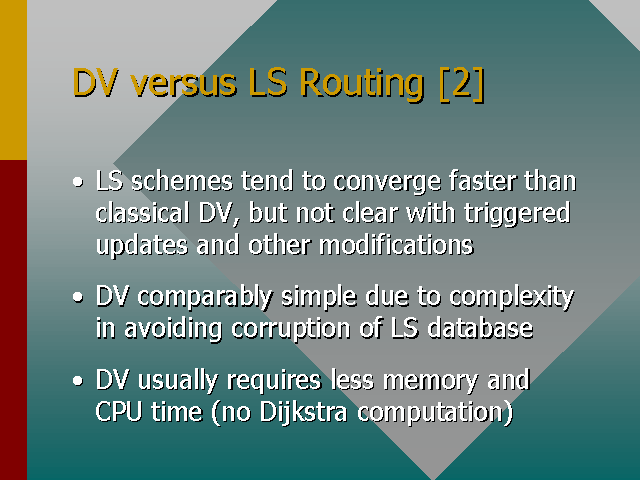 DV versus LS Routing [2]

• LS schemes tend to converge faster than classical DV, but not clear with triggered updates and other modifications

• DV comparably simple due to complexity in avoiding corruption of LS database

• DV usually requires less memory and CPU time (no Dijkstra computation)